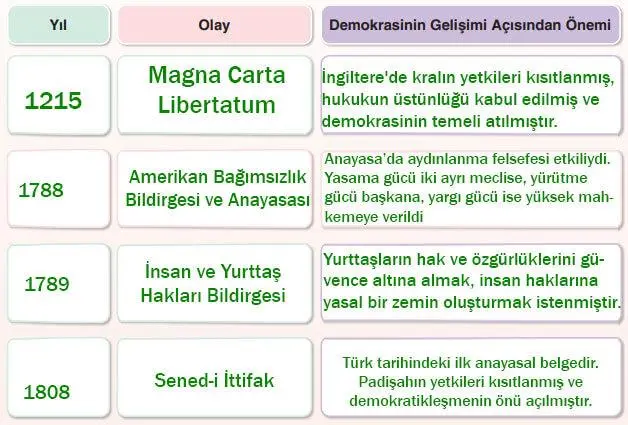 | Yıl | Olay | Demokrasinin Gelişimi Açısından Önemi |
|---|---|---|
| 1215 | Magna Carta Libertatum | İngiltere'de kralın yetkileri kısıtlanmış, hukukun üstünlüğü kabul edilmiş ve demokrasinin temeli atılmıştır. |
| 1788 | Amerikan Bağımsızlık Bildirgesi ve Anayasası | Anayasa'da aydınlanma felsefesi etkiliydi. Yasama gücü iki ayrı meclise, yürütme gücü başkana, yargı gücü ise yüksek mahkemeye verildi |
| 1789 | İnsan ve Yurttaş Hakları Bildirgesi | Yurttaşların hak ve özgürlüklerini güvence altına almak, insan haklarına yasal bir zemin oluşturmak istenmiştir. |
| 1808 | Sened-i İttifak | Türk tarihindeki ilk anayasal belgedir. Padişahın yetkileri kısıtlanmış ve demokratikleşmenin önü açılmıştır. |